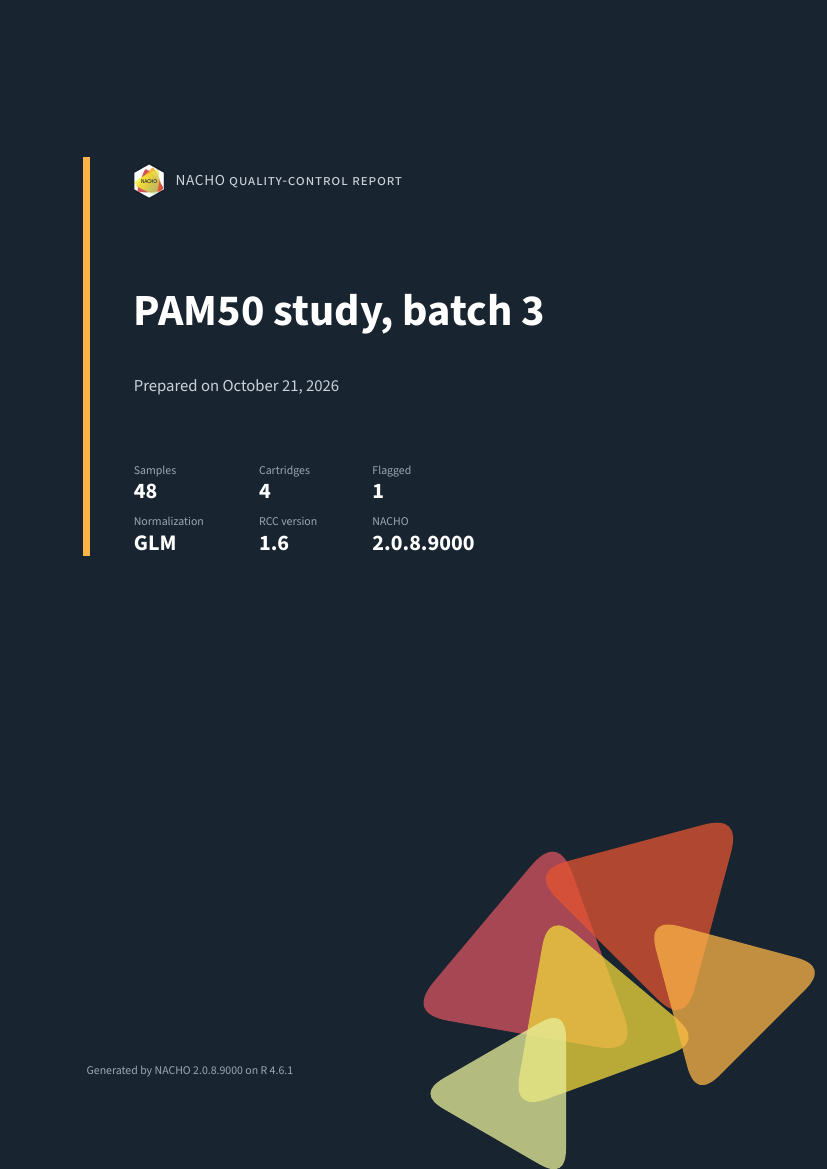 NACHO QUALITY-CONTROL REPORT

PAM50 study, batch 3

Prepared on October 21, 2026

Samples
48

Cartridges
4

Flagged
1

Normalization
GLM

RCC version
1.6

NACHO
2.0.8.9000

Generated by NACHO 2.0.8.9000 on R 4.6.1